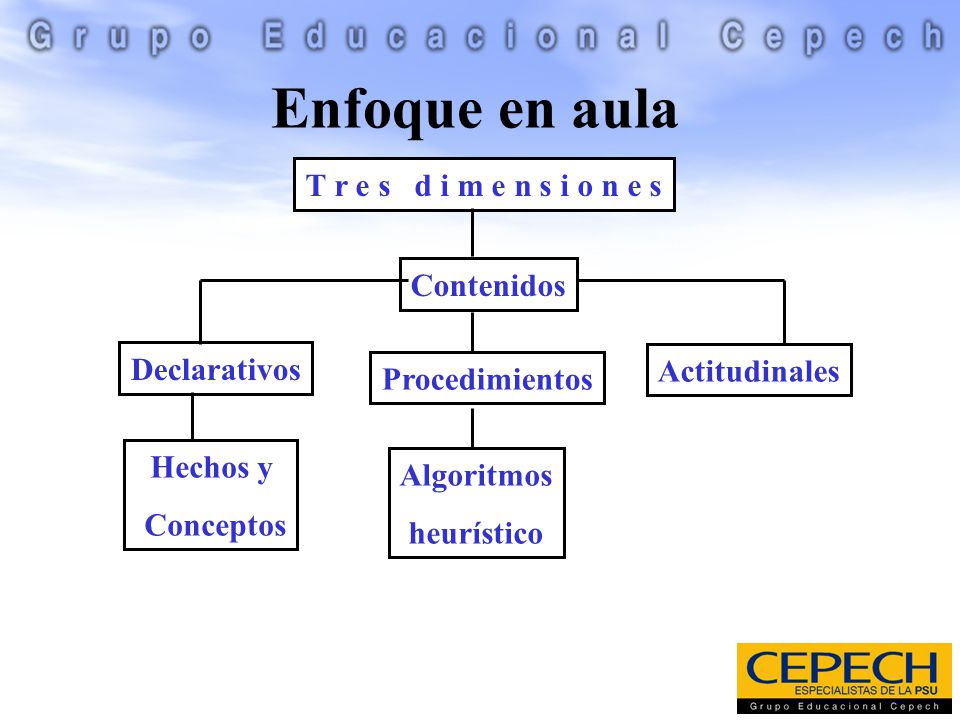 Grupo Educacional Cepech

Enfoque en aula

Tres dimensiones

Contenidos

Declarativos

Procedimientos

Actitudinales

Hechos y Conceptos

Algoritmos heurístico

CEPECH
ESPECIALISTAS DE LA PSU
Grupo Educacional Cepech